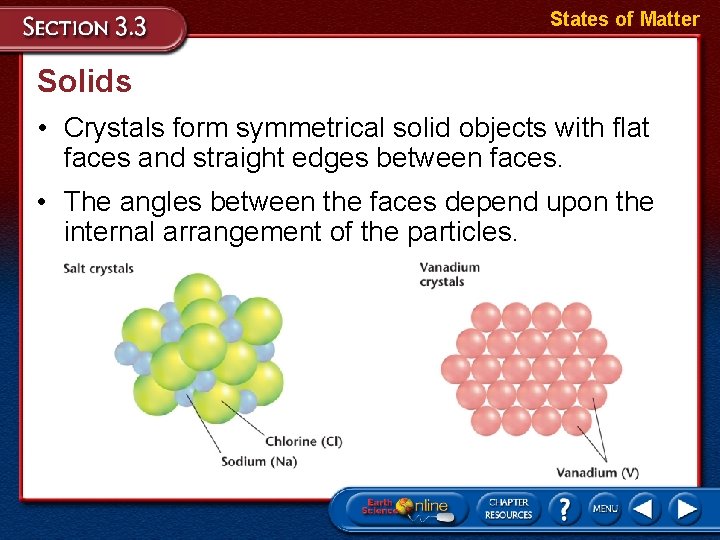 SECTION 3.3

States of Matter

Solids

• Crystals form symmetrical solid objects with flat faces and straight edges between faces.

• The angles between the faces depend upon the internal arrangement of the particles.

Salt crystals

Chlorine (Cl)

Sodium (Na)

Vanadium crystals

Vanadium (V)

Earth Science Online

CHAPTER RESOURCES

?

MENU